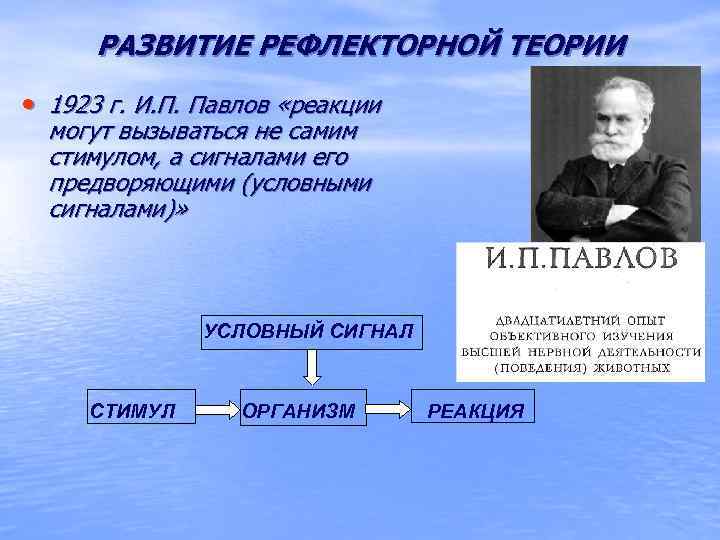 РАЗВИТИЕ РЕФЛЕКТОРНОЙ ТЕОРИИ

• 1923 г. И.П. Павлов «реакции могут вызываться не самим стимулом, а сигналами его предворяющими (условными сигналами)»

И.П.ПАВЛОВ

ДВАДЦАТИЛЕТНИЙ ОПЫТ ОБЪЕКТИВНОГО ИЗУЧЕНИЯ ВЫСШЕЙ НЕРВНОЙ ДЕЯТЕЛЬНОСТИ (ПОВЕДЕНИЯ) ЖИВОТНЫХ

УСЛОВНЫЙ СИГНАЛ

СТИМУЛ

ОРГАНИЗМ

РЕАКЦИЯ